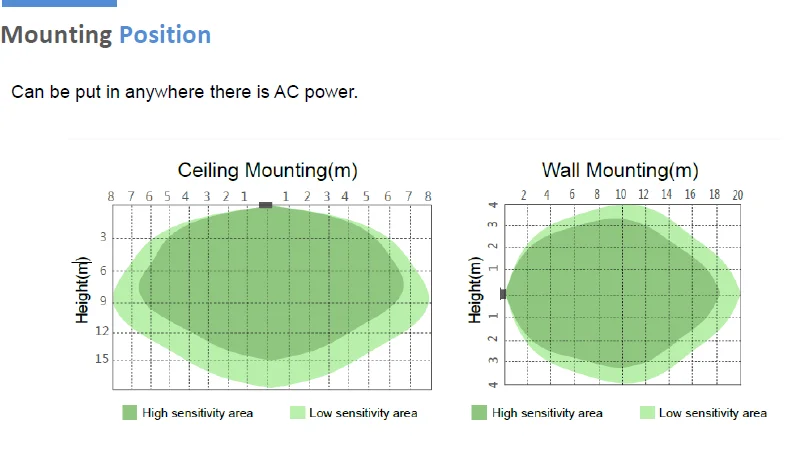 Mounting Position

Can be put in anywhere there is AC power.

Ceiling Mounting(m)

8 7 6 5 4 3 2 1 1 2 3 4 5 6 7 8

Height(m)

3
6
9
12
15

High sensitivity area Low sensitivity area

Wall Mounting(m)

2 4 6 8 10 12 14 16 18 20

Height(m)

4
3
2
1
1
2
3
4

High sensitivity area Low sensitivity area